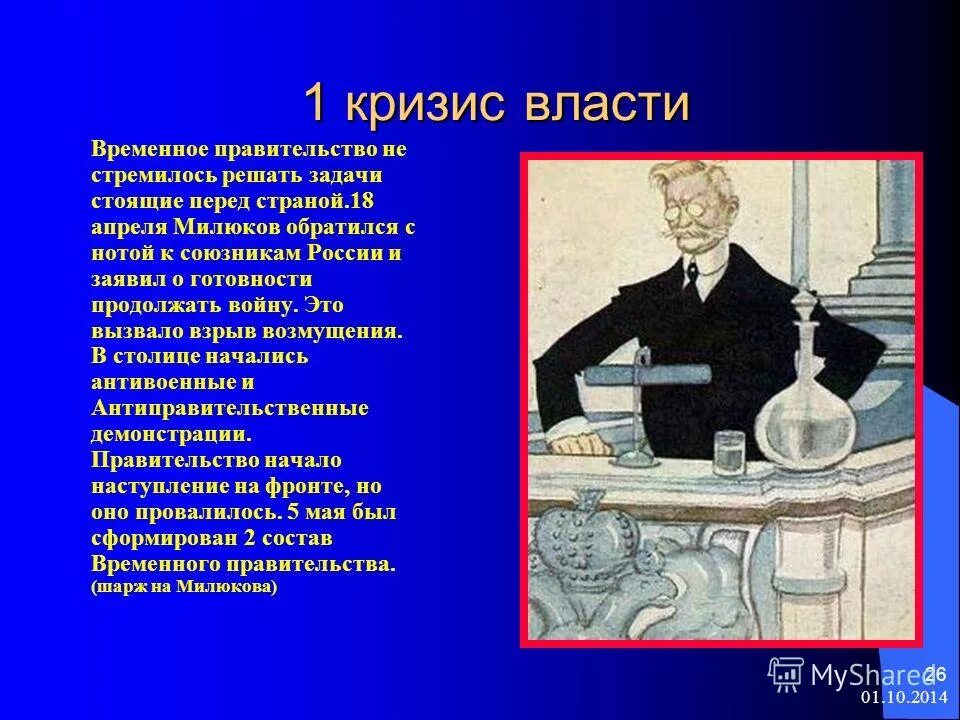 1 кризис власти

Временное правительство не стремилось решать задачи стоящие перед страной.18 апреля Милюков обратился с нотой к союзникам России и заявил о готовности продолжать войну. Это вызвало взрыв возмущения. В столице начались антивоенные и Антиправительственные демонстрации. Правительство начало наступление на фронте, но оно провалилось. 5 мая был сформирован 2 состав Временного правительства. (шарж на Милюкова)

MyShared
26
01.10.2014